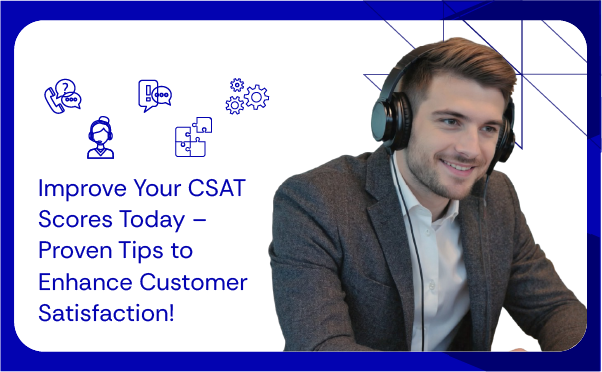 Improve Your CSAT Scores Today – Proven Tips to Enhance Customer Satisfaction!